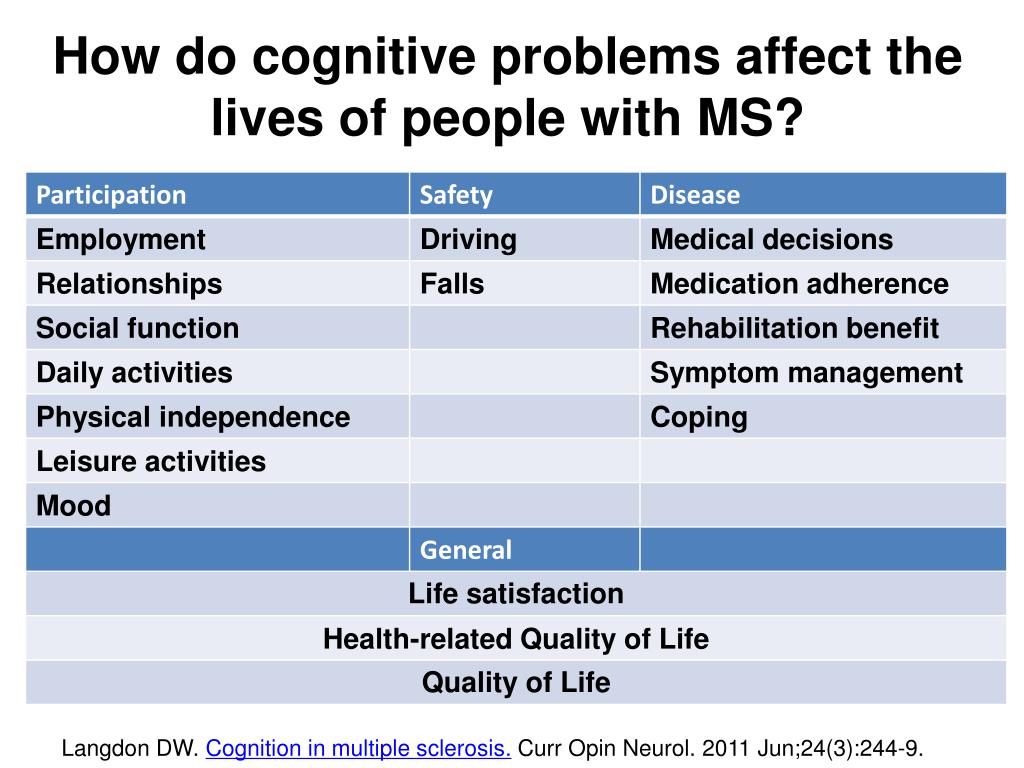 How do cognitive problems affect the lives of people with MS?

| Participation | Safety | Disease |
|---|---|---|
| Employment | Driving | Medical decisions |
| Relationships | Falls | Medication adherence |
| Social function | | Rehabilitation benefit |
| Daily activities | | Symptom management |
| Physical independence | | Coping |
| Leisure activities | | |
| Mood | | |
| | General | |
| | Life satisfaction | |
| | Health-related Quality of Life | |
| | Quality of Life | |

Langdon DW. Cognition in multiple sclerosis. Curr Opin Neurol. 2011 Jun;24(3):244-9.